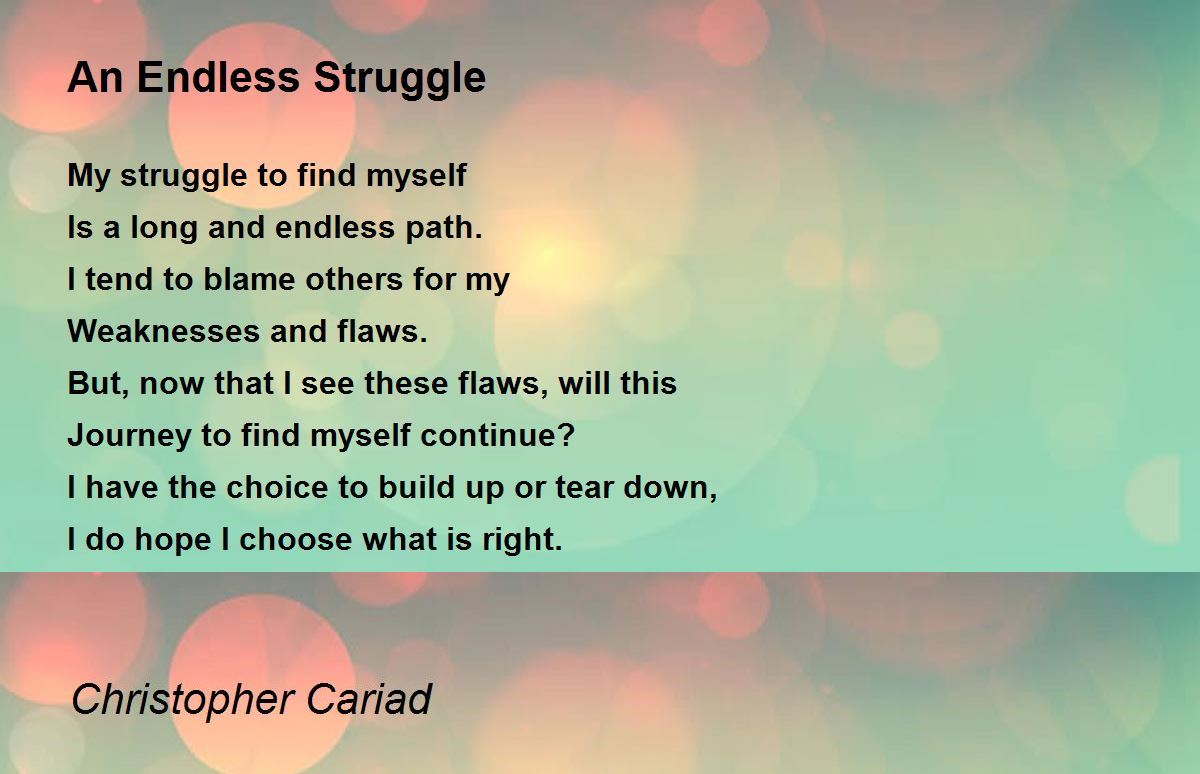 An Endless Struggle

My struggle to find myself
Is a long and endless path.
I tend to blame others for my
Weaknesses and flaws.
But, now that I see these flaws, will this
Journey to find myself continue?
I have the choice to build up or tear down,
I do hope I choose what is right.

Christopher Cariad